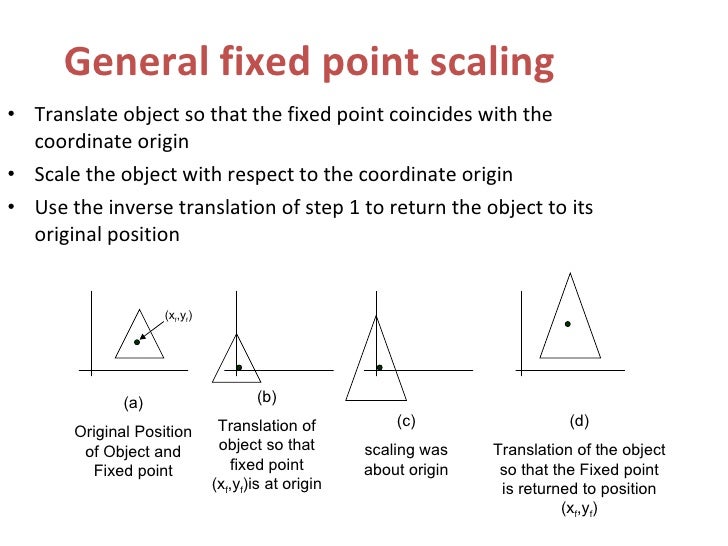 General fixed point scaling

• Translate object so that the fixed point coincides with the coordinate origin
• Scale the object with respect to the coordinate origin
• Use the inverse translation of step 1 to return the object to its original position

$(x_f,y_f)$

(a)
Original Position of Object and Fixed point

(b)
Translation of object so that fixed point $(x_f,y_f)$is at origin

(c)
scaling was about origin

(d)
Translation of the object so that the Fixed point is returned to position $(x_f,y_f)$